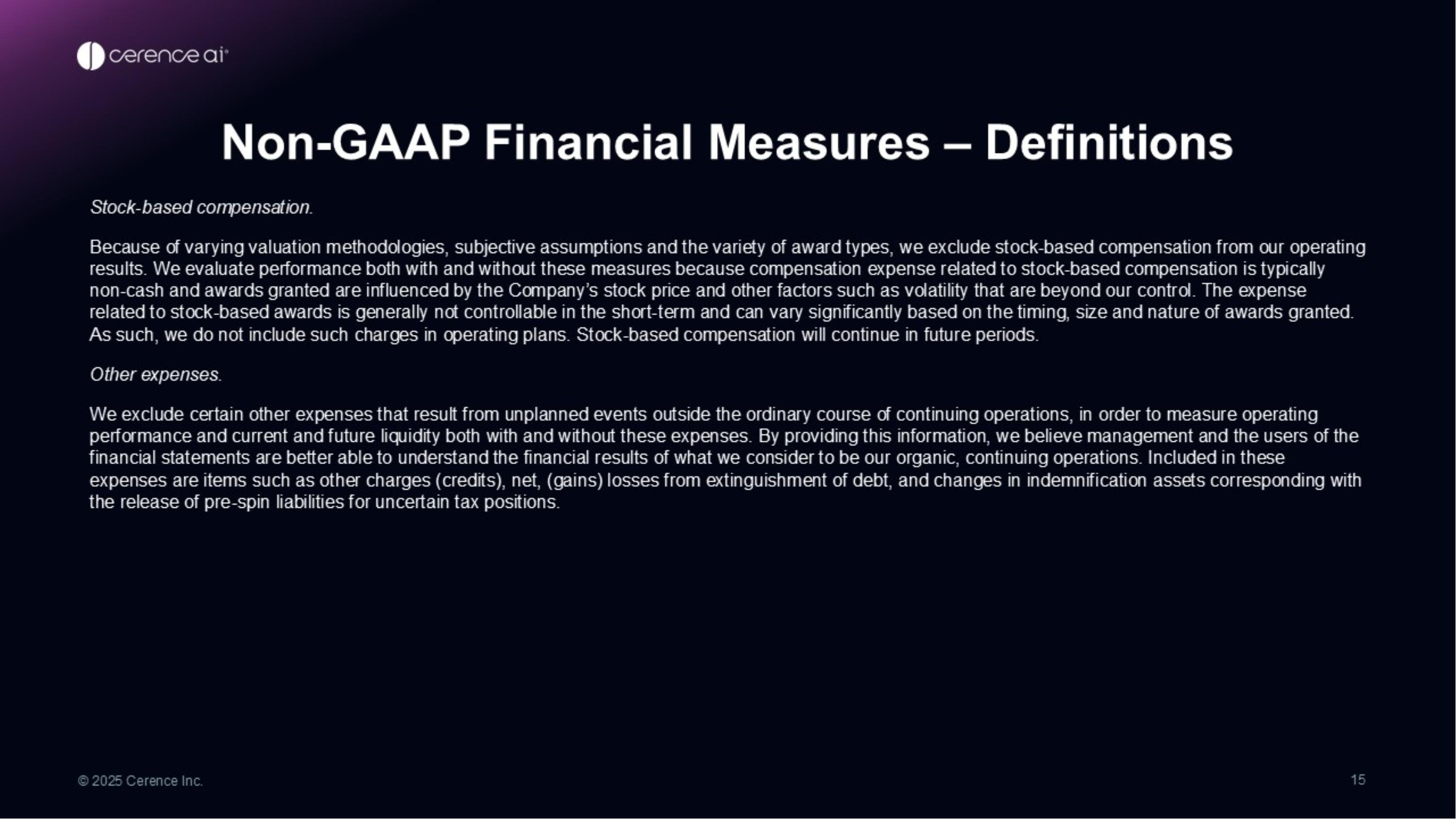 cerence ai

Non-GAAP Financial Measures – Definitions

Stock-based compensation.

Because of varying valuation methodologies, subjective assumptions and the variety of award types, we exclude stock-based compensation from our operating results. We evaluate performance both with and without these measures because compensation expense related to stock-based compensation is typically non-cash and awards granted are influenced by the Company's stock price and other factors such as volatility that are beyond our control. The expense related to stock-based awards is generally not controllable in the short-term and can vary significantly based on the timing, size and nature of awards granted. As such, we do not include such charges in operating plans. Stock-based compensation will continue in future periods.

Other expenses.

We exclude certain other expenses that result from unplanned events outside the ordinary course of continuing operations, in order to measure operating performance and current and future liquidity both with and without these expenses. By providing this information, we believe management and the users of the financial statements are better able to understand the financial results of what we consider to be our organic, continuing operations. Included in these expenses are items such as other charges (credits), net, (gains) losses from extinguishment of debt, and changes in indemnification assets corresponding with the release of pre-spin liabilities for uncertain tax positions.

© 2025 Cerence Inc.

15